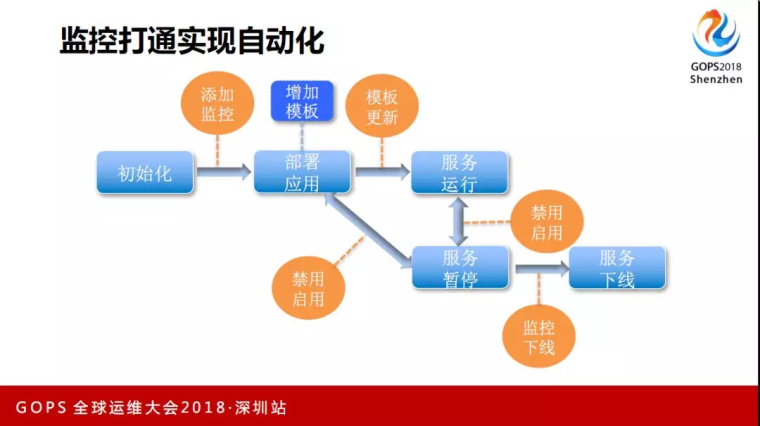 监控打通实现自动化

GOPS2018
Shenzhen

添加监控

增加模板

模板更新

初始化

部署应用

服务运行

禁用启用

禁用启用

服务暂停

服务下线

监控下线

GOPS 全球运维大会2018·深圳站